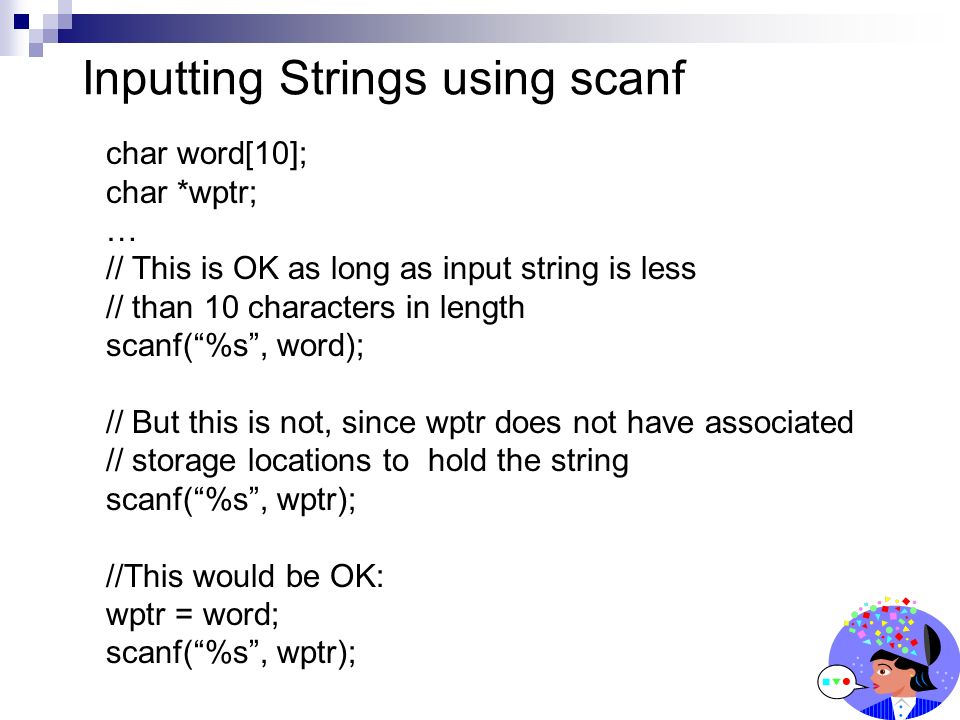 Inputting Strings using scanf

char word[10];
char *wptr;
…
// This is OK as long as input string is less
// than 10 characters in length
scanf(“%s”, word);

// But this is not, since wptr does not have associated
// storage locations to hold the string
scanf(“%s”, wptr);

//This would be OK:
wptr = word;
scanf(“%s”, wptr);